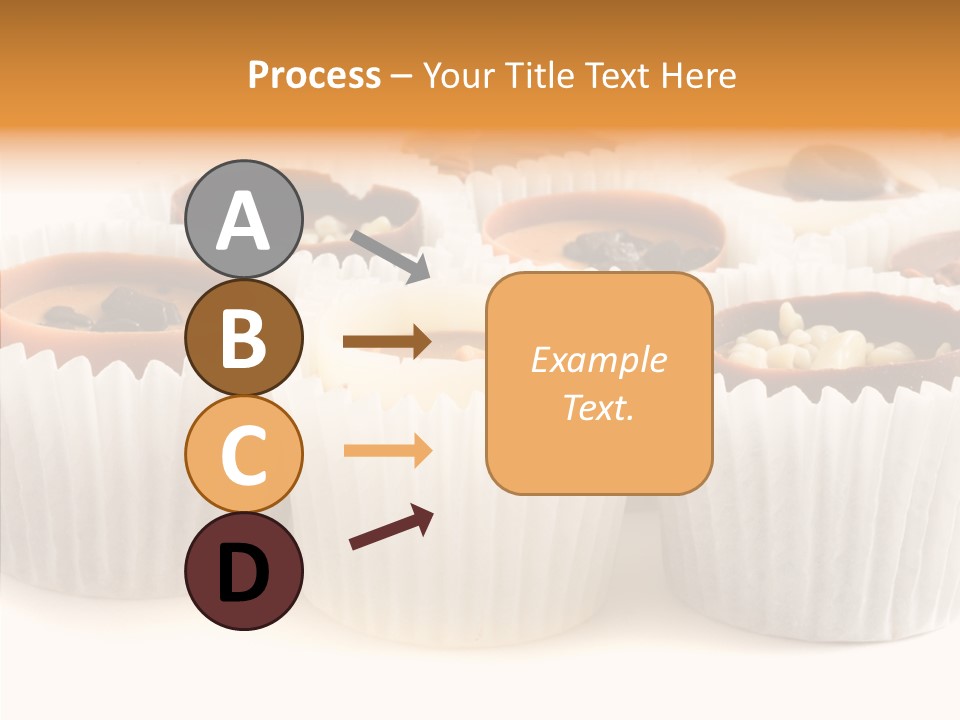 Process – Your Title Text Here

A

B

C

D

Example Text.